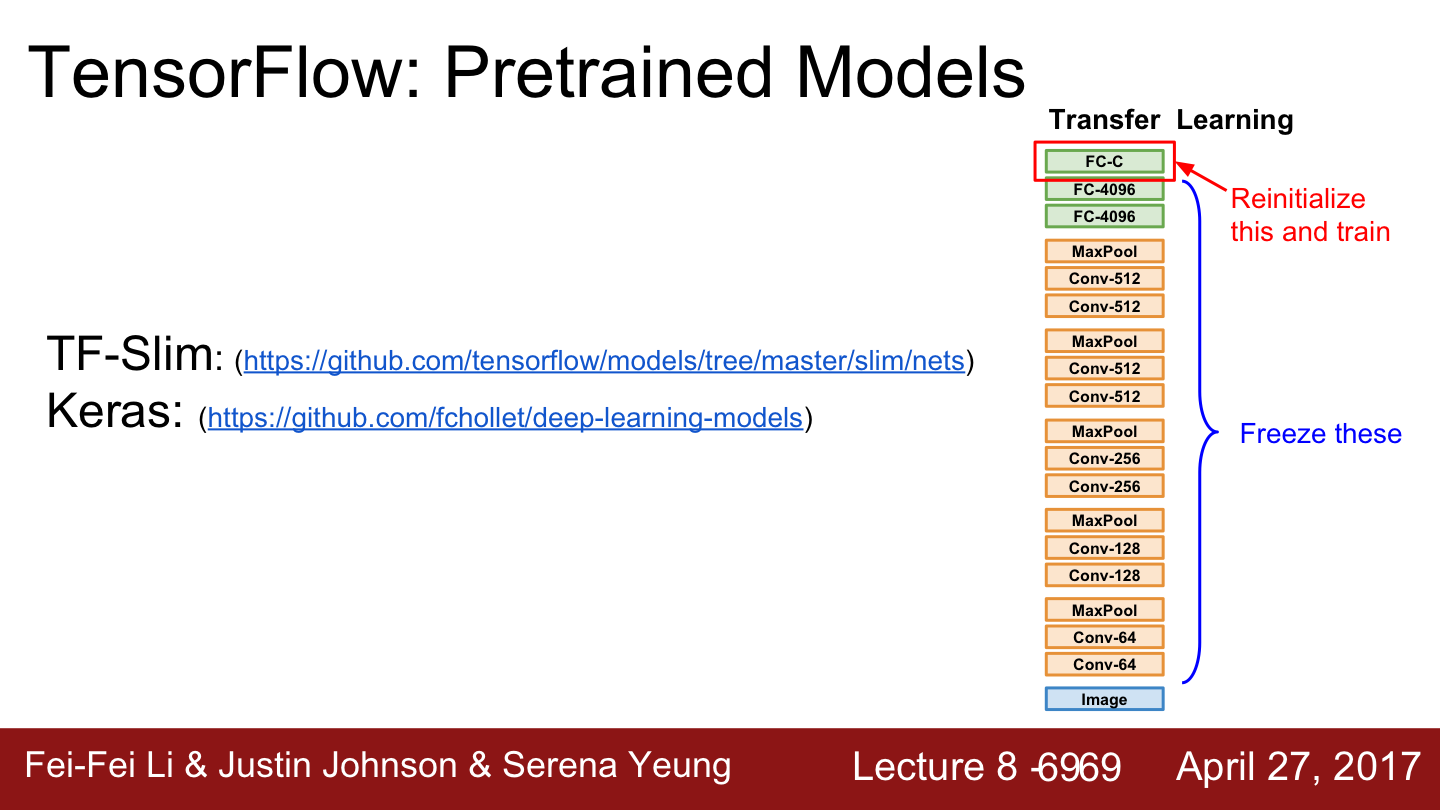 TensorFlow: Pretrained Models

TF-Slim: (https://github.com/tensorflow/models/tree/master/slim/nets)
Keras: (https://github.com/fchollet/deep-learning-models)

Transfer Learning

FC-C
FC-4096
FC-4096
MaxPool
Conv-512
Conv-512
MaxPool
Conv-512
Conv-512
MaxPool
Conv-256
Conv-256
MaxPool
Conv-128
Conv-128
MaxPool
Conv-64
Conv-64
Image

Reinitialize this and train

Freeze these

Fei-Fei Li & Justin Johnson & Serena Yeung Lecture 8 -6969 April 27, 2017